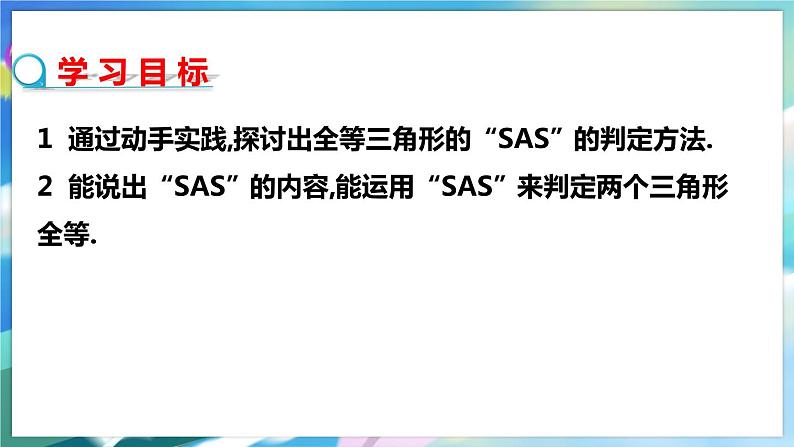 学习目标

1 通过动手实践,探讨出全等三角形的“SAS”的判定方法.

2 能说出“SAS”的内容,能运用“SAS”来判定两个三角形全等.